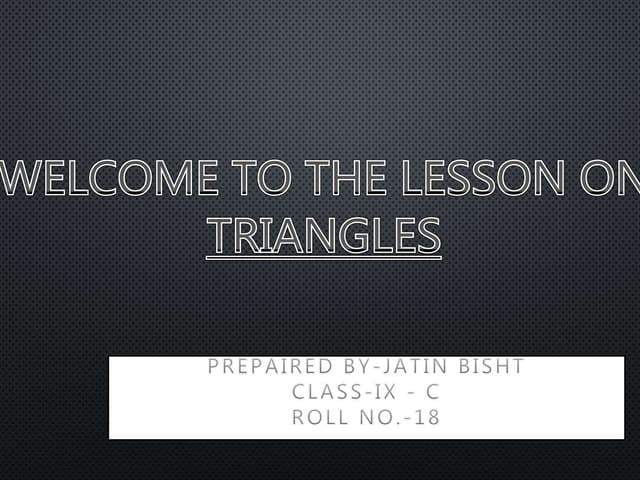 WELCOME TO THE LESSON ON TRIANGLES

PREPAIRED BY-JATIN BISHT
CLASS-IX - C
ROLL NO.-18